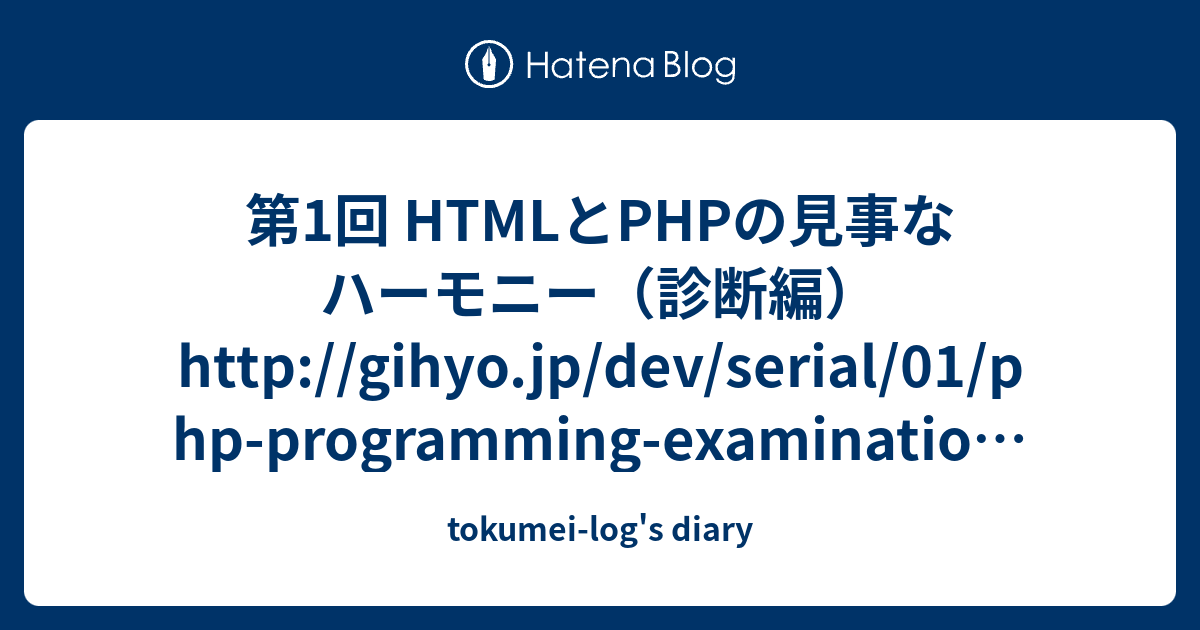 Hatena Blog

第1回 HTMLとPHPの見事なハーモニー（診断編） http://gihyo.jp/dev/serial/01/php-programming-examinatio…

tokumei-log's diary